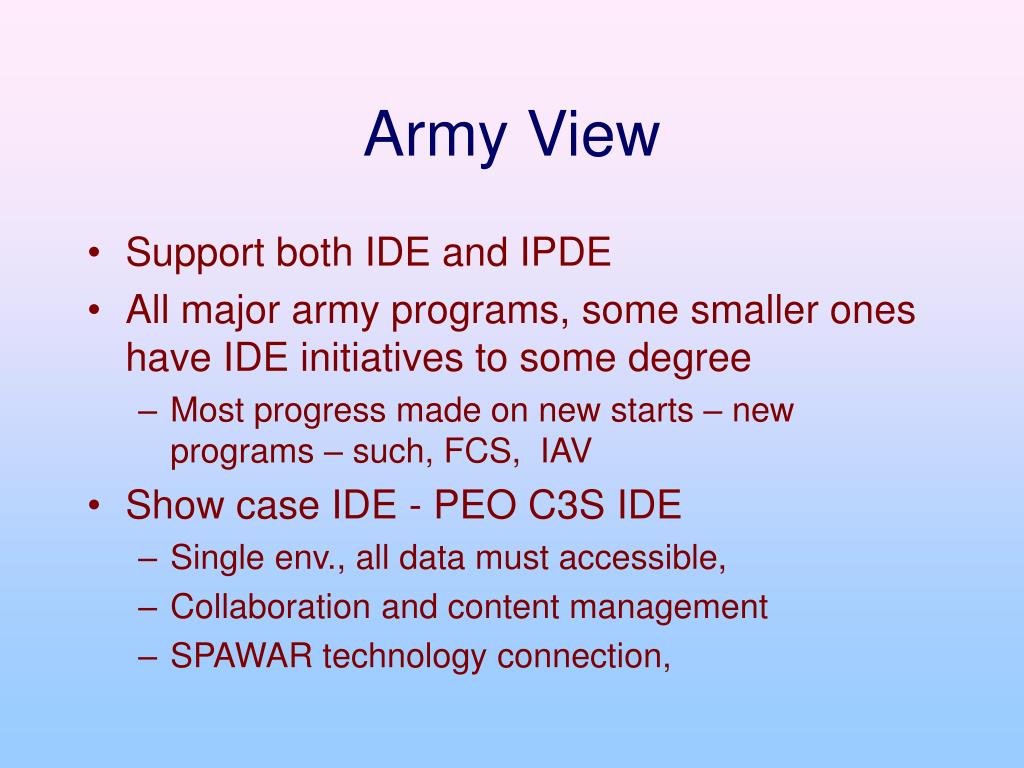 Army View

• Support both IDE and IPDE
• All major army programs, some smaller ones have IDE initiatives to some degree
– Most progress made on new starts – new programs – such, FCS, IAV
• Show case IDE - PEO C3S IDE
– Single env., all data must accessible,
– Collaboration and content management
– SPAWAR technology connection,